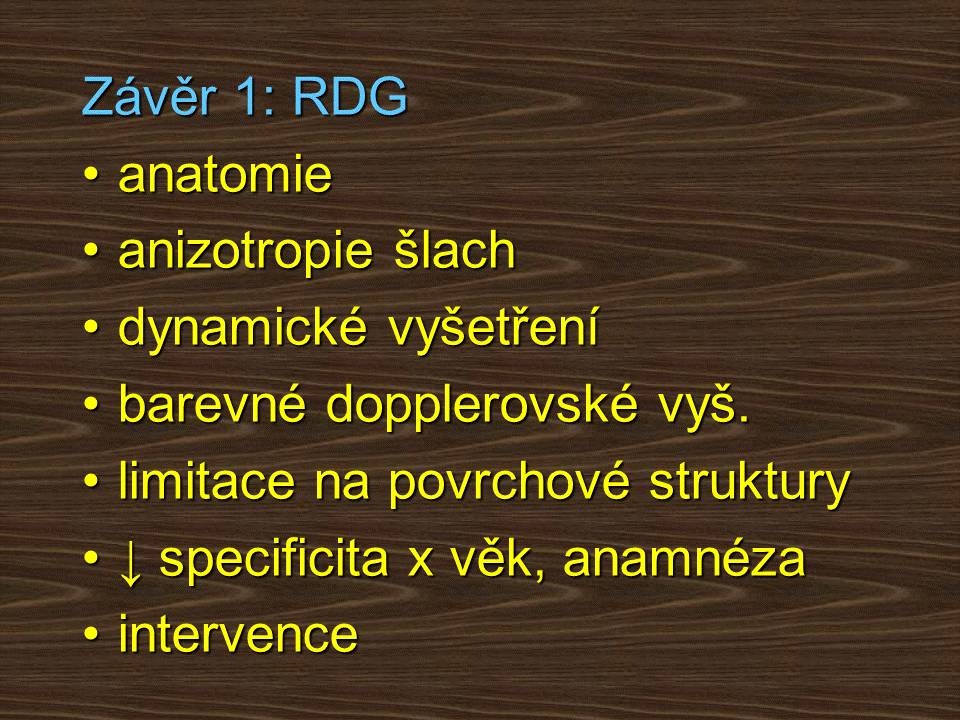 Závěr 1: RDG

• anatomie
• anizotropie šlach
• dynamické vyšetření
• barevné dopplerovské vyš.
• limitace na povrchové struktury
• ↓ specificita x věk, anamnéza
• intervence